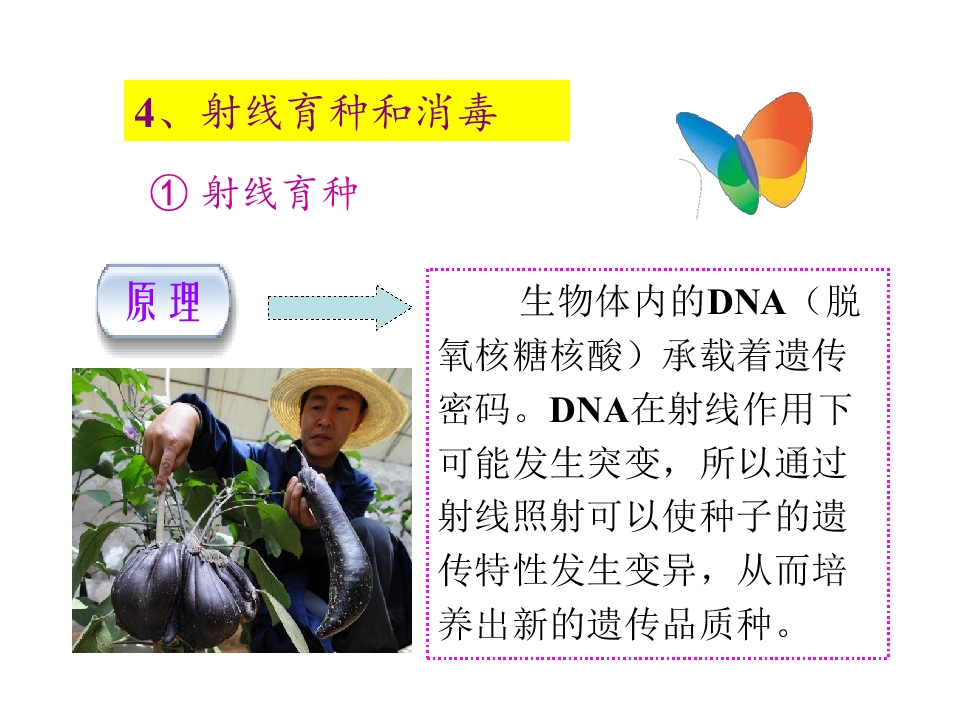 4、射线育种和消毒

① 射线育种

原理

生物体内的DNA（脱氧核糖核酸）承载着遗传密码。DNA在射线作用下可能发生突变，所以通过射线照射可以使种子的遗传特性发生变异，从而培养出新的遗传品质种。